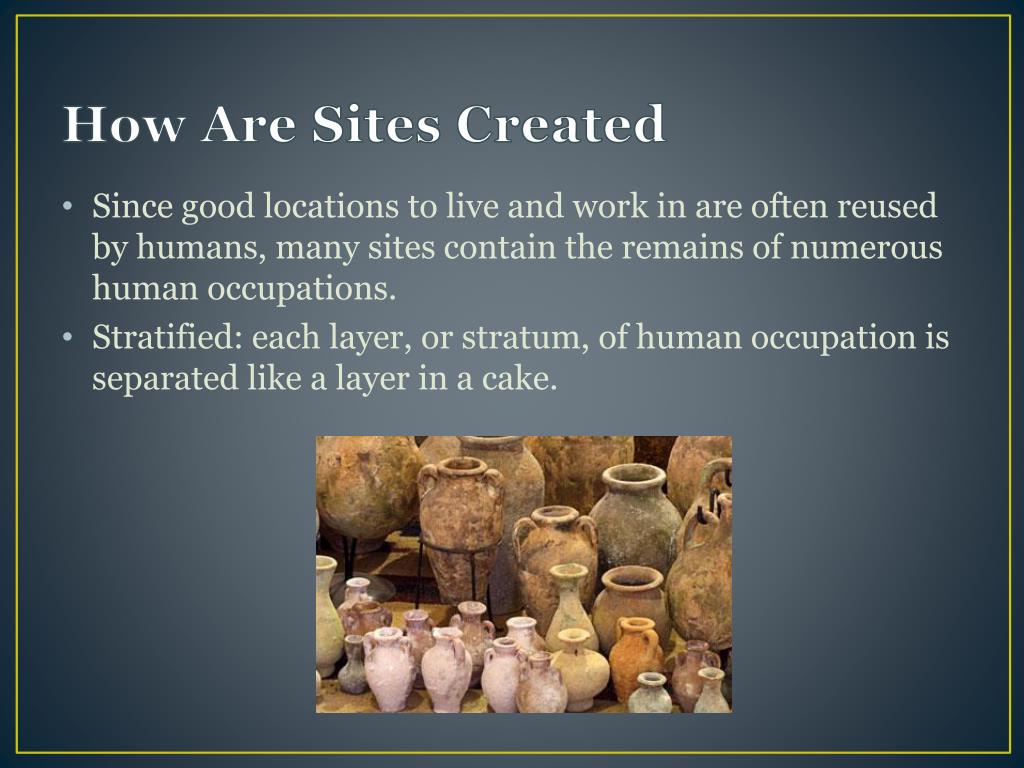 How Are Sites Created

• Since good locations to live and work in are often reused by humans, many sites contain the remains of numerous human occupations.
• Stratified: each layer, or stratum, of human occupation is separated like a layer in a cake.